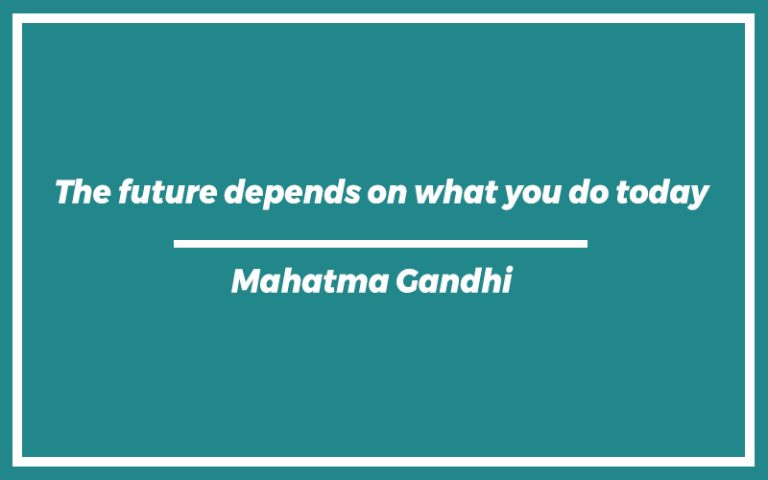 The future depends on what you do today

Mahatma Gandhi